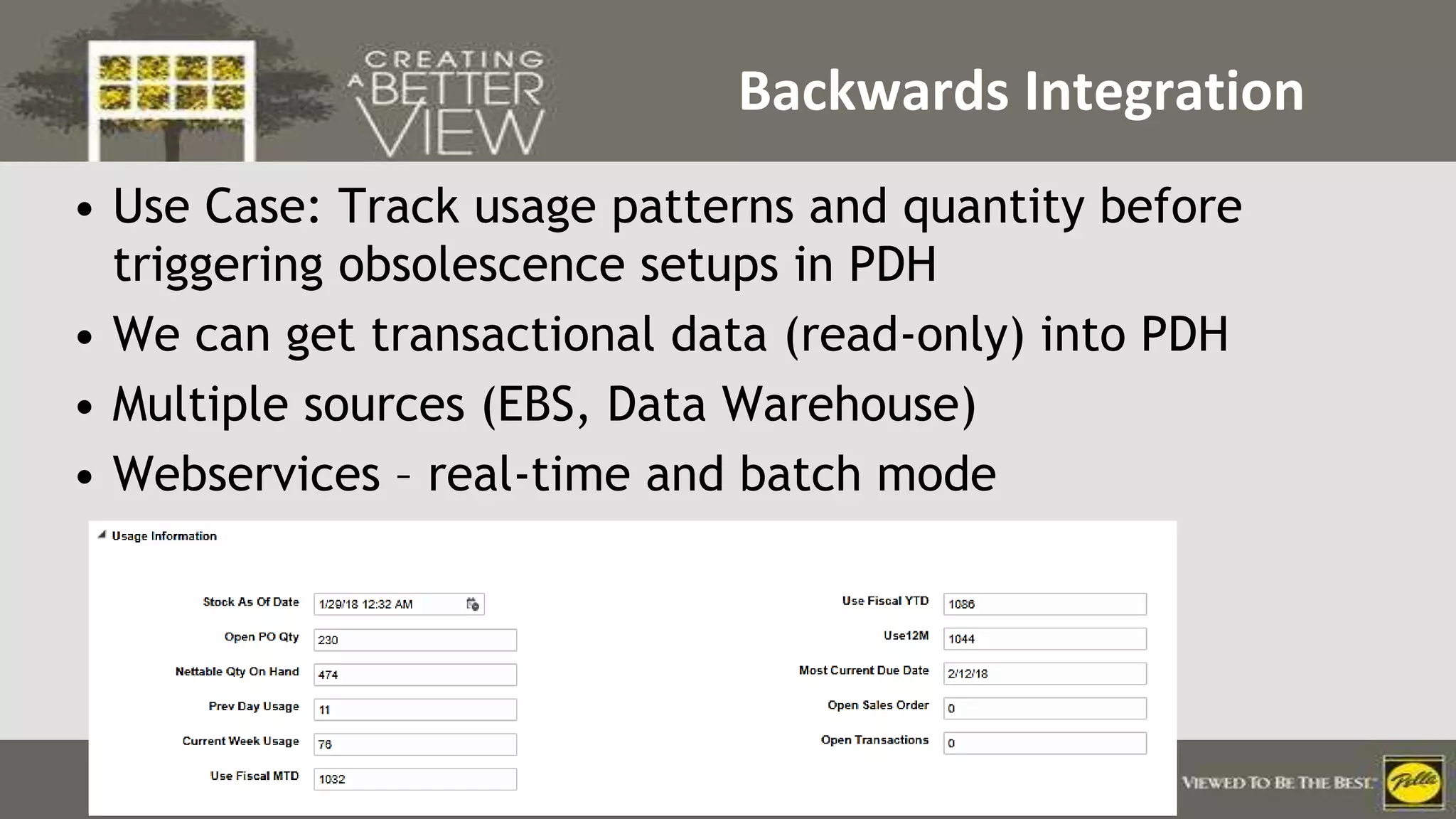 CREATING A BETTER VIEW

Backwards Integration

• Use Case: Track usage patterns and quantity before triggering obsolescence setups in PDH
• We can get transactional data (read-only) into PDH
• Multiple sources (EBS, Data Warehouse)
• Webservices – real-time and batch mode

Usage Information

Stock As Of Date 1/29/18 12:32 AM
Open PO Qty 230
Nettable Qty On Hand 474
Prev Day Usage 11
Current Week Usage 76
Use Fiscal MTD 1032

Use Fiscal YTD 1086
Use12M 1044
Most Current Due Date 2/12/18
Open Sales Order 0
Open Transactions 0

VIEWED TO BE THE BEST Pella